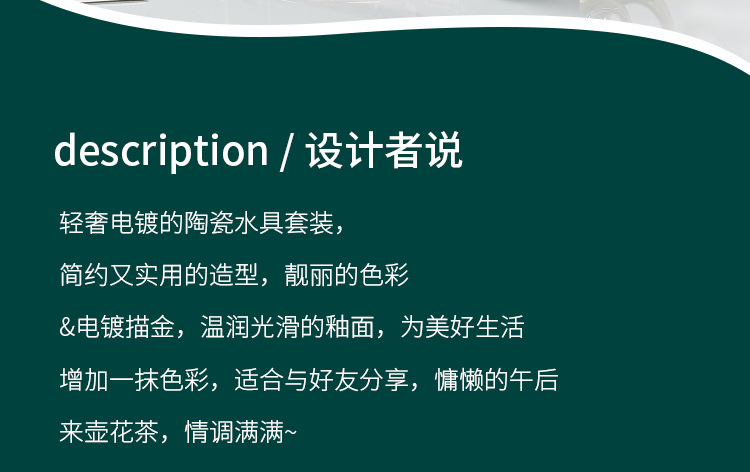 description / 设计者说

轻奢电镀的陶瓷水具套装，
简约又实用的造型，靓丽的色彩
&电镀描金，温润光滑的釉面，为美好生活
增加一抹色彩，适合与好友分享，慵懒的午后
来壶花茶，情调满满~